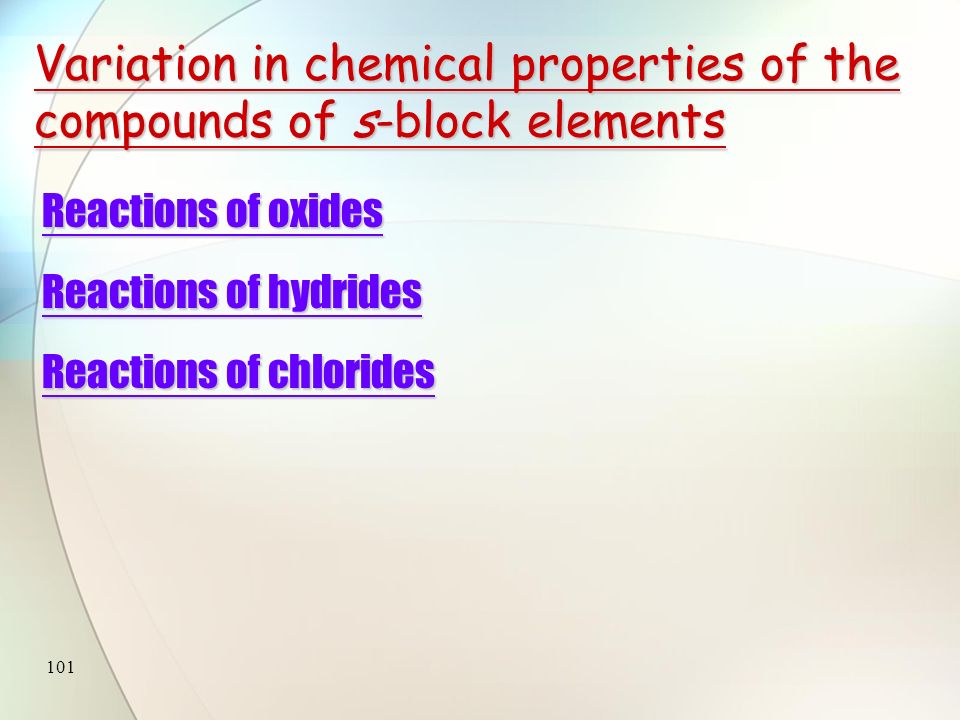 Variation in chemical properties of the compounds of s-block elements

Reactions of oxides

Reactions of hydrides

Reactions of chlorides

101